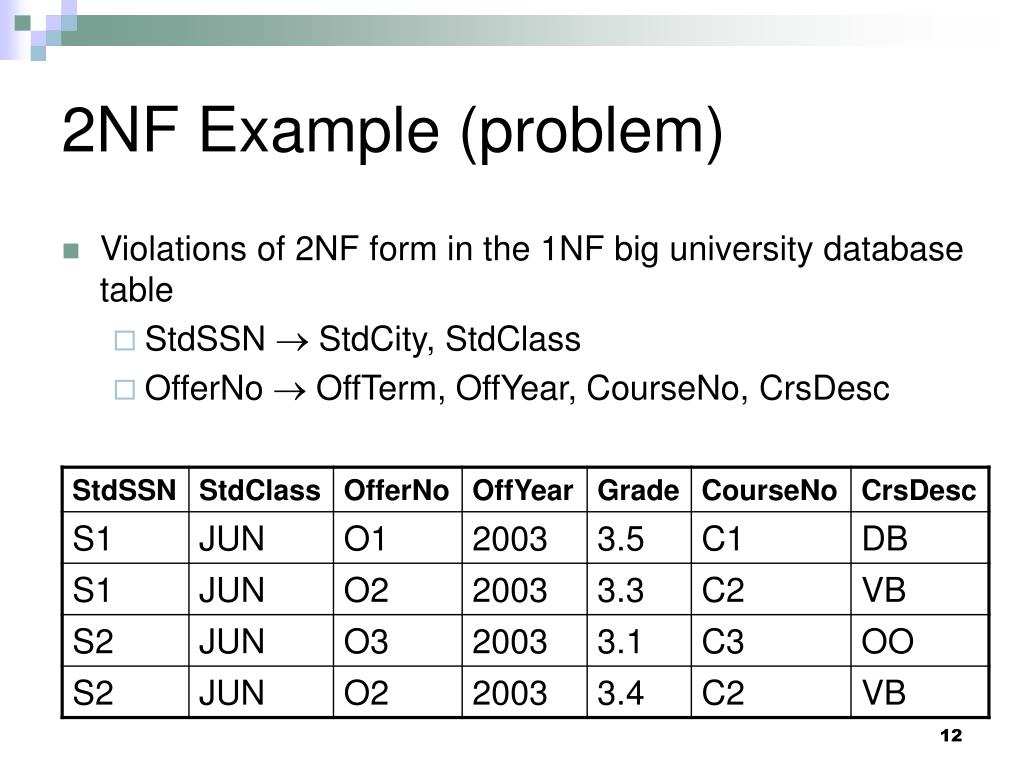 2NF Example (problem)

Violations of 2NF form in the 1NF big university database table

StdSSN $\rightarrow$ StdCity, StdClass

OfferNo $\rightarrow$ OffTerm, OffYear, CourseNo, CrsDesc

| StdSSN | StdClass | OfferNo | OffYear | Grade | CourseNo | CrsDesc |
|---|---|---|---|---|---|---|
| S1 | JUN | O1 | 2003 | 3.5 | C1 | DB |
| S1 | JUN | O2 | 2003 | 3.3 | C2 | VB |
| S2 | JUN | O3 | 2003 | 3.1 | C3 | OO |
| S2 | JUN | O2 | 2003 | 3.4 | C2 | VB |

12